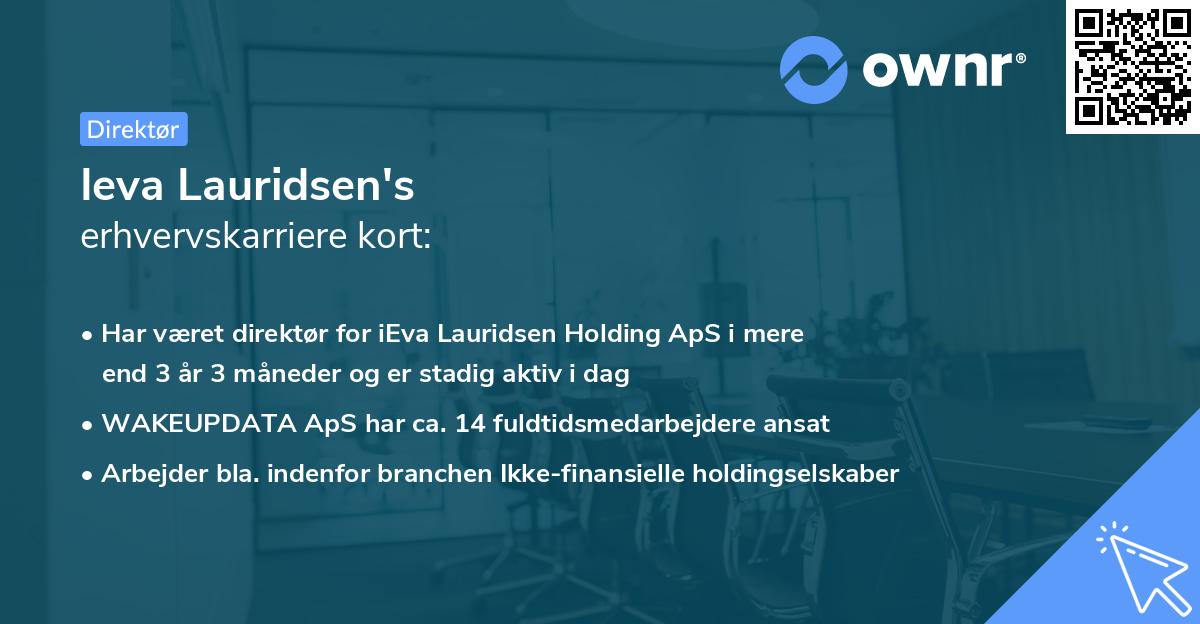 ownr®

Direktør

Ieva Lauridsen's
erhvervskarriere kort:

• Har været direktør for iEva Lauridsen Holding ApS i mere end 3 år 3 måneder og er stadig aktiv i dag
• WAKEUPDATA ApS har ca. 14 fuldtidsmedarbejdere ansat
• Arbejder bla. indenfor branchen Ikke-finansielle holdingselskaber